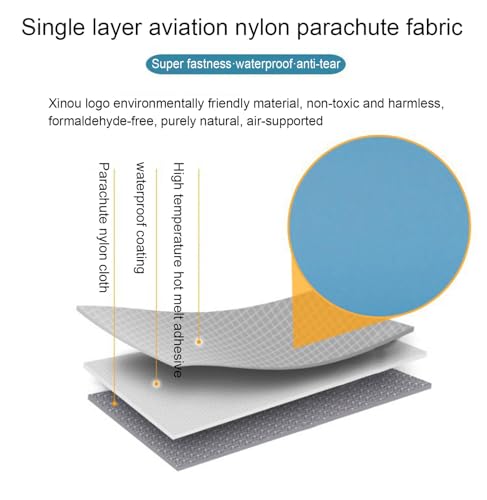 Single layer aviation nylon parachute fabric

Super fastness·waterproof·anti-tear

Xinou logo environmentally friendly material, non-toxic and harmless, formaldehyde-free, purely natural, air-supported

Parachute nylon cloth

waterproof coating

High temperature hot melt adhesive